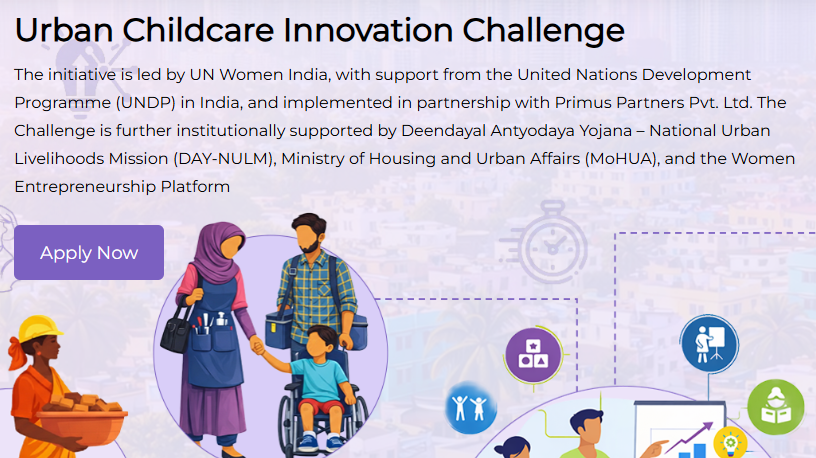 Urban Childcare Innovation Challenge

The initiative is led by UN Women India, with support from the United Nations Development Programme (UNDP) in India, and implemented in partnership with Primus Partners Pvt. Ltd. The Challenge is further institutionally supported by Deendayal Antyodaya Yojana – National Urban Livelihoods Mission (DAY-NULM), Ministry of Housing and Urban Affairs (MoHUA), and the Women Entrepreneurship Platform

Apply Now